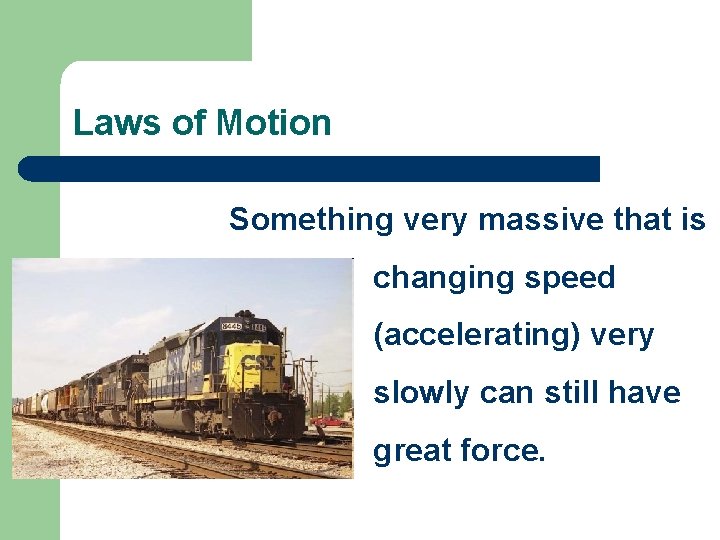 Laws of Motion

Something very massive that is changing speed (accelerating) very slowly can still have great force.

8445

CSX